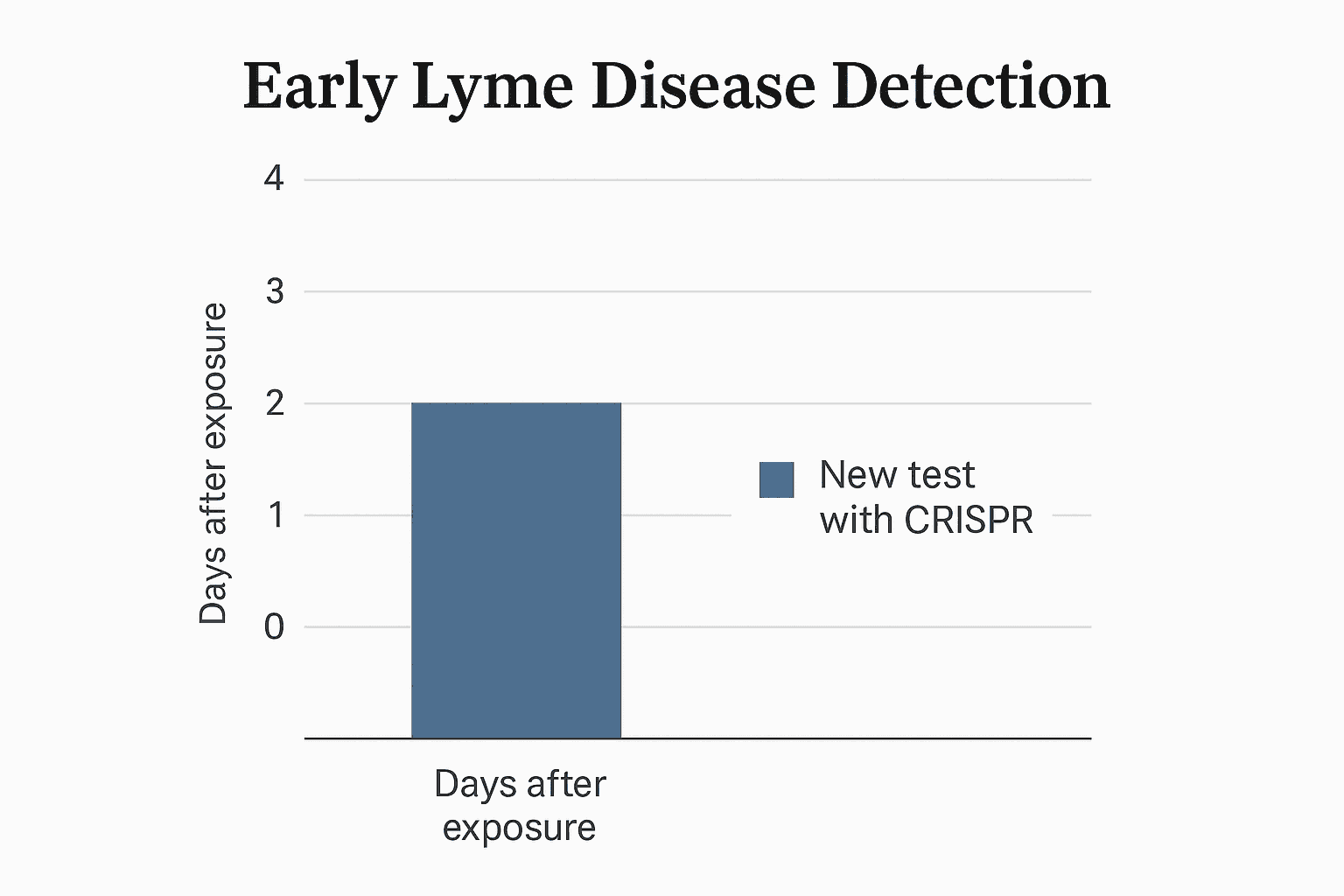 Early Lyme Disease Detection

Days after exposure

4
3
2
1
0

New test with CRISPR

Days after exposure